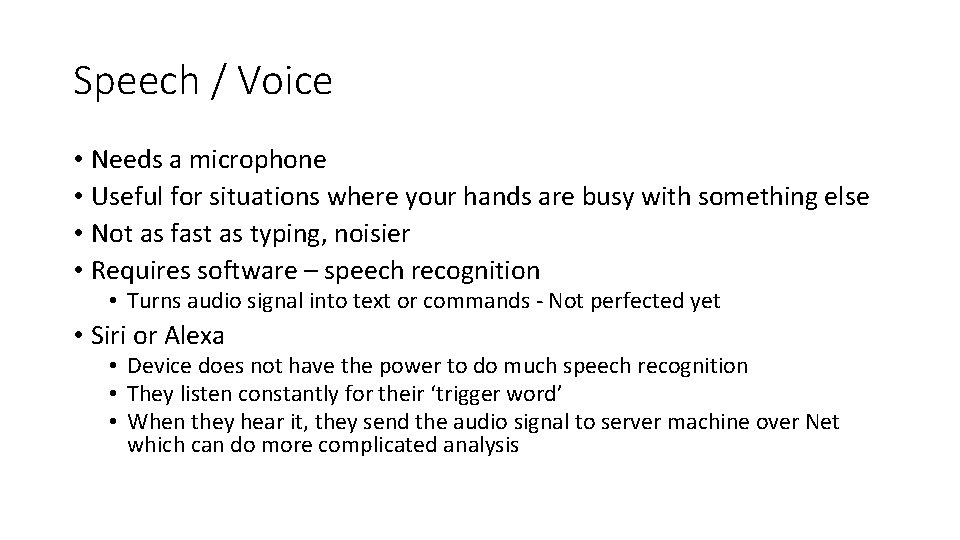 Speech / Voice

• Needs a microphone
• Useful for situations where your hands are busy with something else
• Not as fast as typing, noisier
• Requires software – speech recognition
  • Turns audio signal into text or commands - Not perfected yet
• Siri or Alexa
  • Device does not have the power to do much speech recognition
  • They listen constantly for their ‘trigger word’
  • When they hear it, they send the audio signal to server machine over Net which can do more complicated analysis